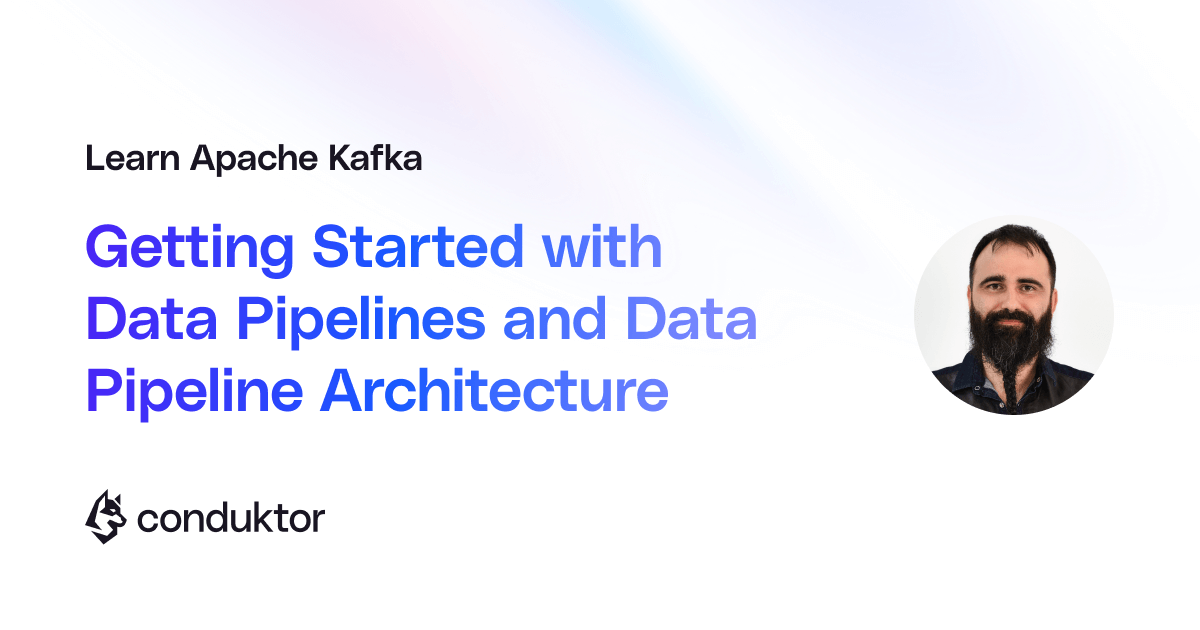 Learn Apache Kafka

Getting Started with Data Pipelines and Data Pipeline Architecture

conduktor